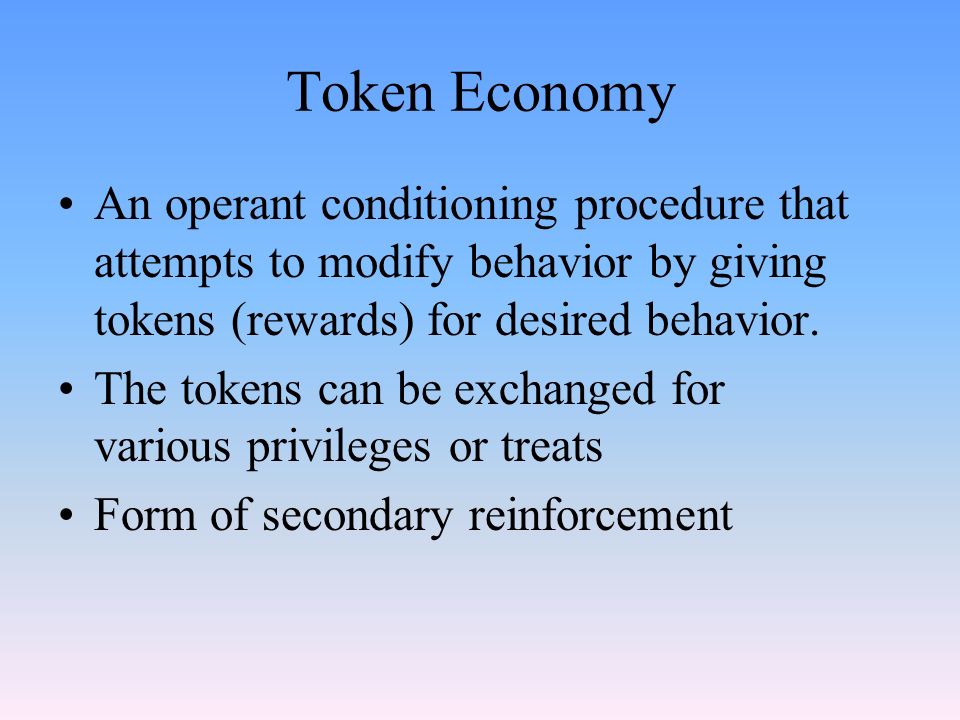 Token Economy

• An operant conditioning procedure that attempts to modify behavior by giving tokens (rewards) for desired behavior.
• The tokens can be exchanged for various privileges or treats
• Form of secondary reinforcement